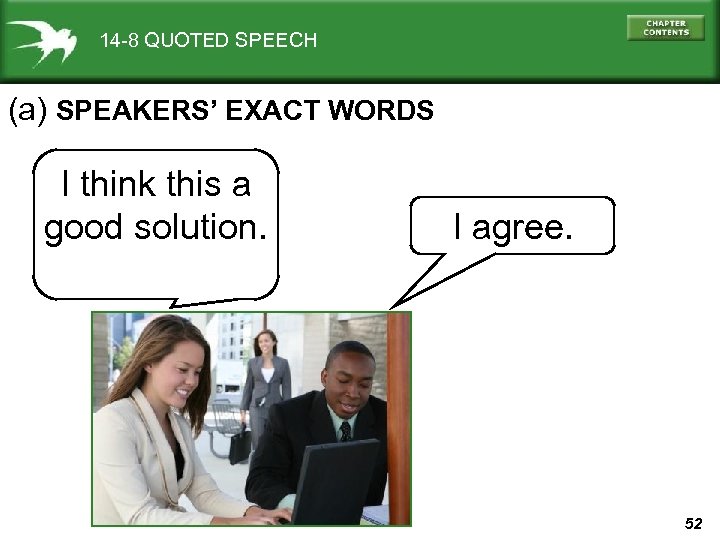 14-8 QUOTED SPEECH

CHAPTER CONTENTS

(a) SPEAKERS' EXACT WORDS

I think this a good solution.

I agree.

52